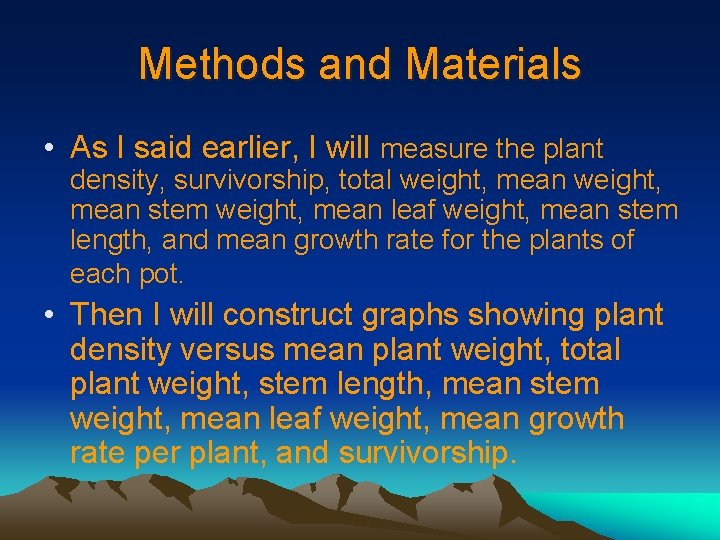 Methods and Materials

• As I said earlier, I will measure the plant density, survivorship, total weight, mean weight, mean stem weight, mean leaf weight, mean stem length, and mean growth rate for the plants of each pot.

• Then I will construct graphs showing plant density versus mean plant weight, total plant weight, stem length, mean stem weight, mean leaf weight, mean growth rate per plant, and survivorship.